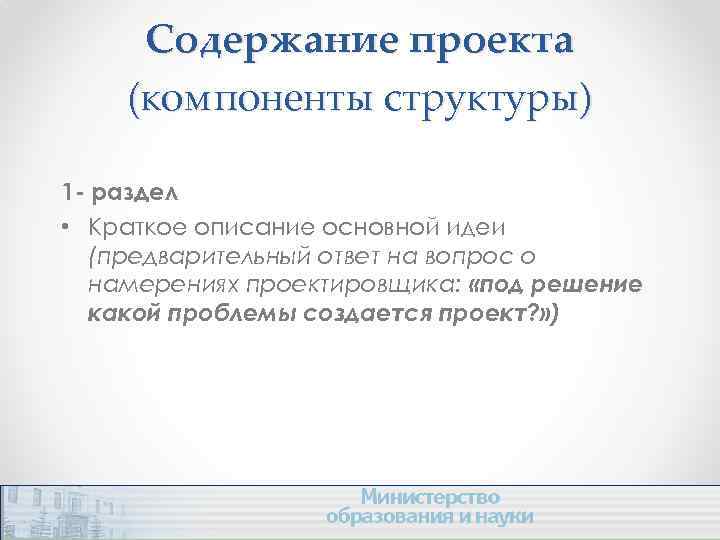 Содержание проекта (компоненты структуры)

1- раздел

• Краткое описание основной идеи (предварительный ответ на вопрос о намерениях проектировщика: «под решение какой проблемы создается проект?»)

Министерство образования и науки